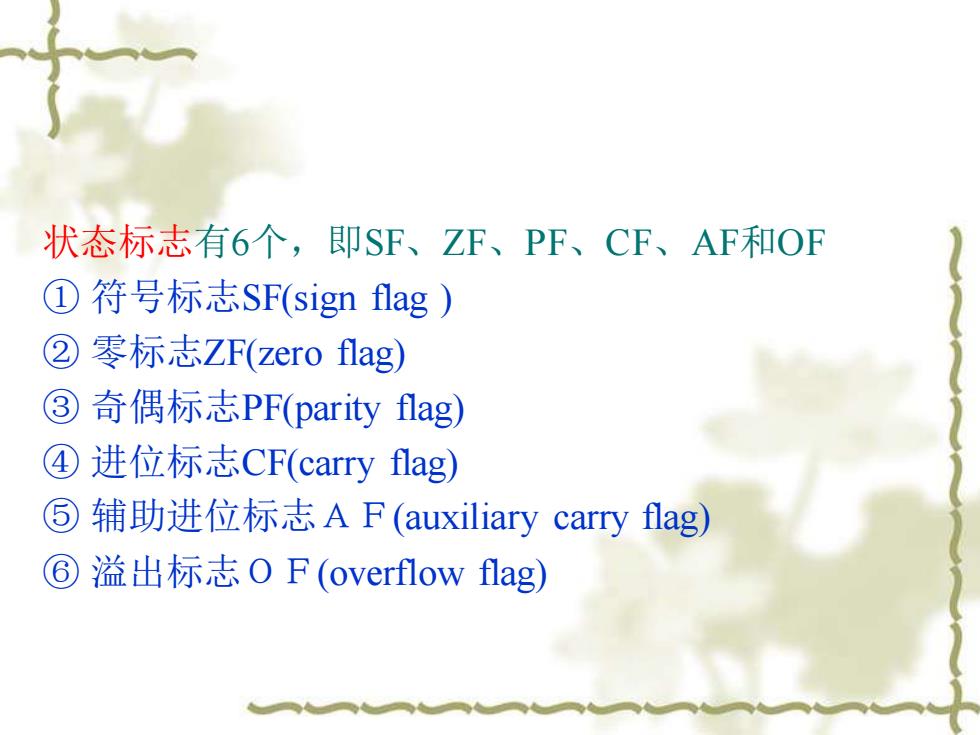 状态标志有6个，即SF、ZF、PF、CF、AF和OF
① 符号标志SF(sign flag )
② 零标志ZF(zero flag)
③ 奇偶标志PF(parity flag)
④ 进位标志CF(carry flag)
⑤ 辅助进位标志ＡＦ(auxiliary carry flag)
⑥ 溢出标志ＯＦ(overflow flag)